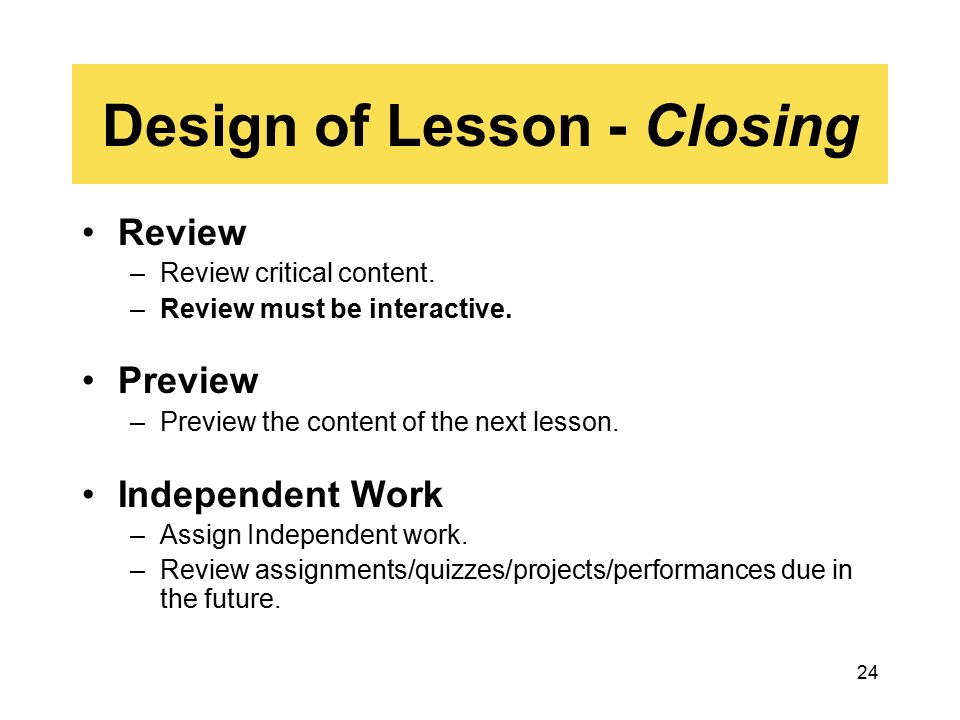 Design of Lesson - Closing

• Review
– Review critical content.
– Review must be interactive.

• Preview
– Preview the content of the next lesson.

• Independent Work
– Assign Independent work.
– Review assignments/quizzes/projects/performances due in the future.

24